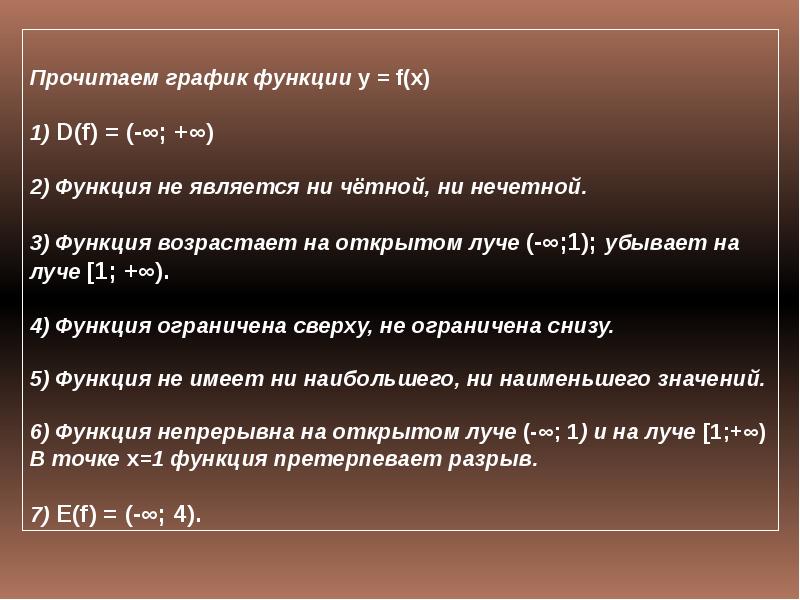 Прочитаем график функции $y = f(x)$

1) $D(f) = (-\infty; +\infty)$

2) Функция не является ни чётной, ни нечетной.

3) Функция возрастает на открытом луче $(-\infty;1)$; убывает на луче $[1; +\infty)$.

4) Функция ограничена сверху, не ограничена снизу.

5) Функция не имеет ни наибольшего, ни наименьшего значений.

6) Функция непрерывна на открытом луче $(-\infty; 1)$ и на луче $[1;+\infty)$ В точке $x=1$ функция претерпевает разрыв.

7) $E(f) = (-\infty; 4)$.